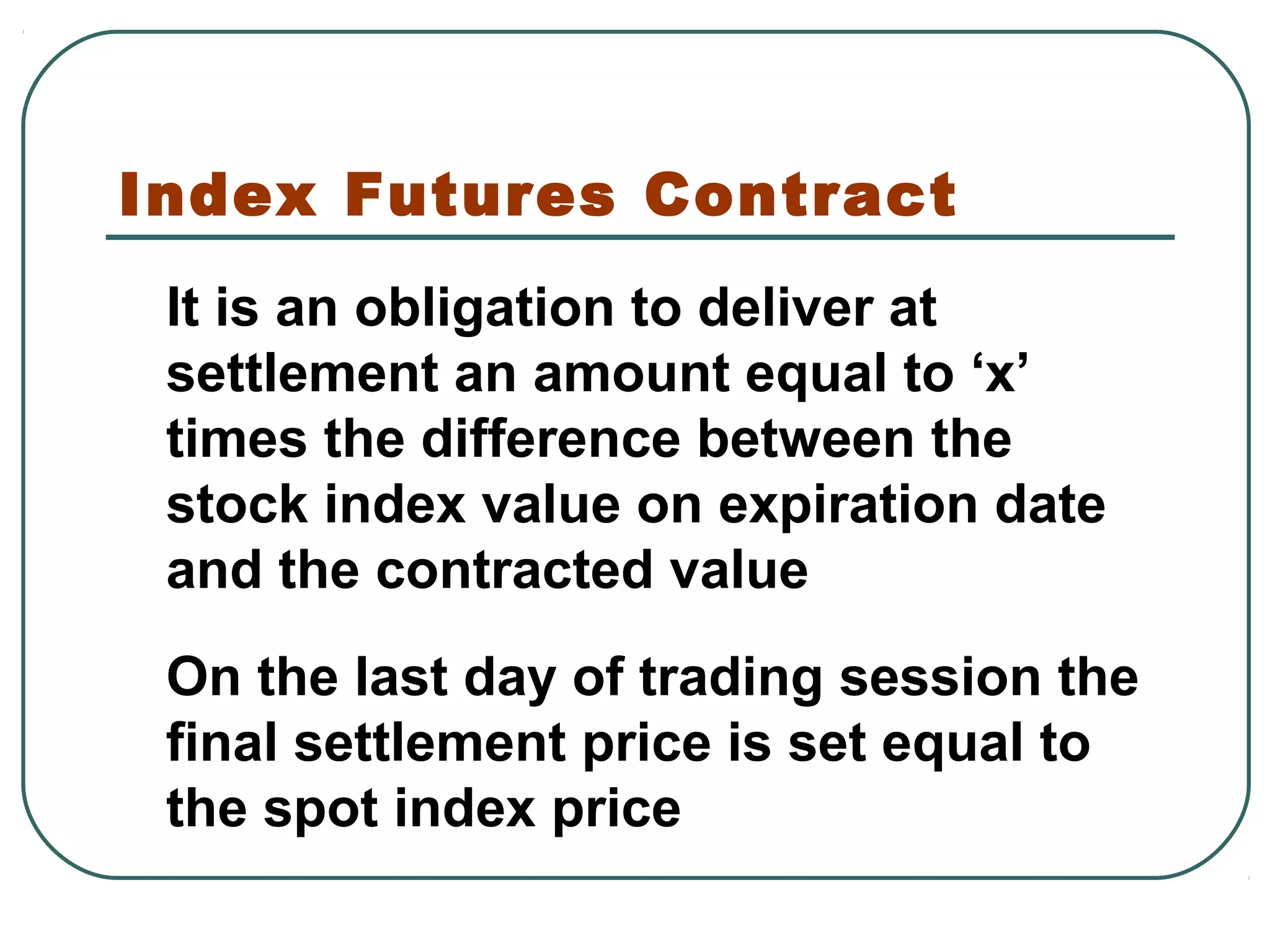 Index Futures Contract

It is an obligation to deliver at settlement an amount equal to ‘x’ times the difference between the stock index value on expiration date and the contracted value

On the last day of trading session the final settlement price is set equal to the spot index price